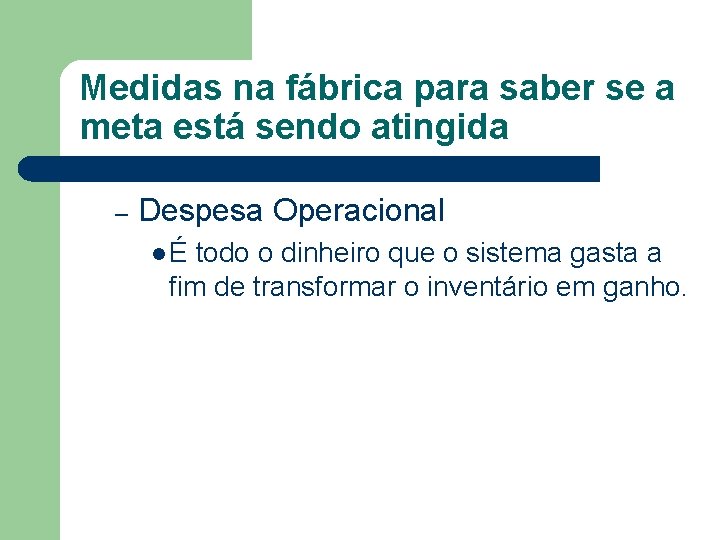 Medidas na fábrica para saber se a meta está sendo atingida

– Despesa Operacional

● É todo o dinheiro que o sistema gasta a fim de transformar o inventário em ganho.